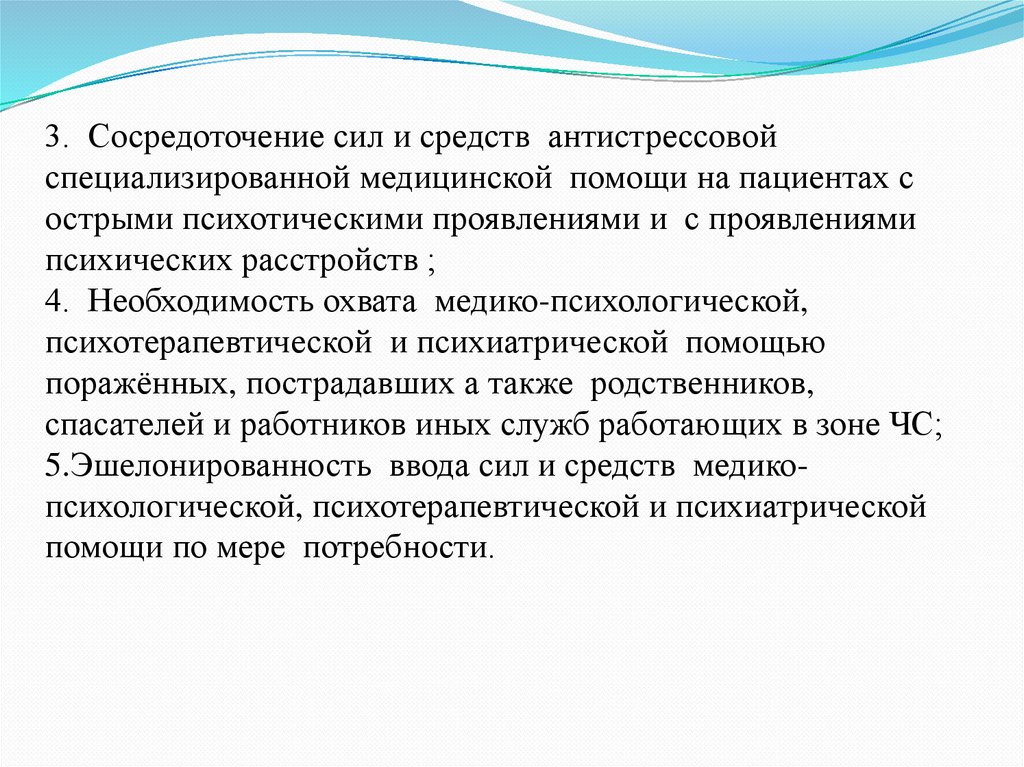 3. Сосредоточение сил и средств антистрессовой специализированной медицинской помощи на пациентах с острыми психотическими проявлениями и с проявлениями психических расстройств ;
4. Необходимость охвата медико-психологической, психотерапевтической и психиатрической помощью поражённых, пострадавших а также родственников, спасателей и работников иных служб работающих в зоне ЧС;
5.Эшелонированность ввода сил и средств медико-психологической, психотерапевтической и психиатрической помощи по мере потребности.